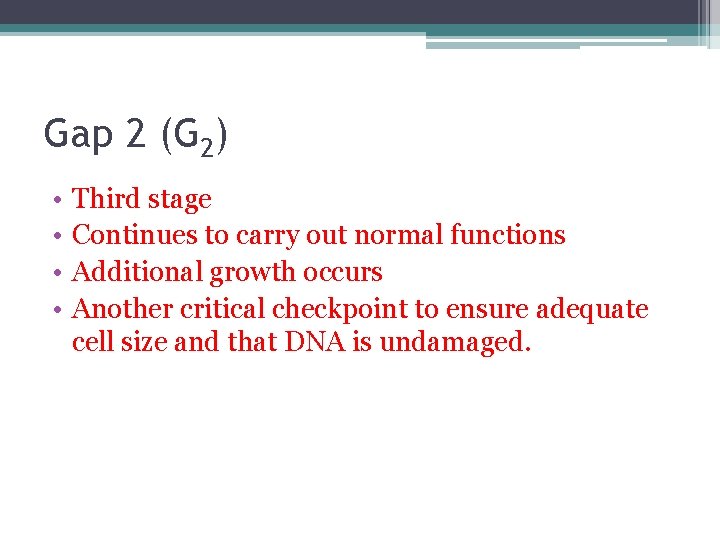 Gap 2 ($G_2$)

• Third stage
• Continues to carry out normal functions
• Additional growth occurs
• Another critical checkpoint to ensure adequate cell size and that DNA is undamaged.